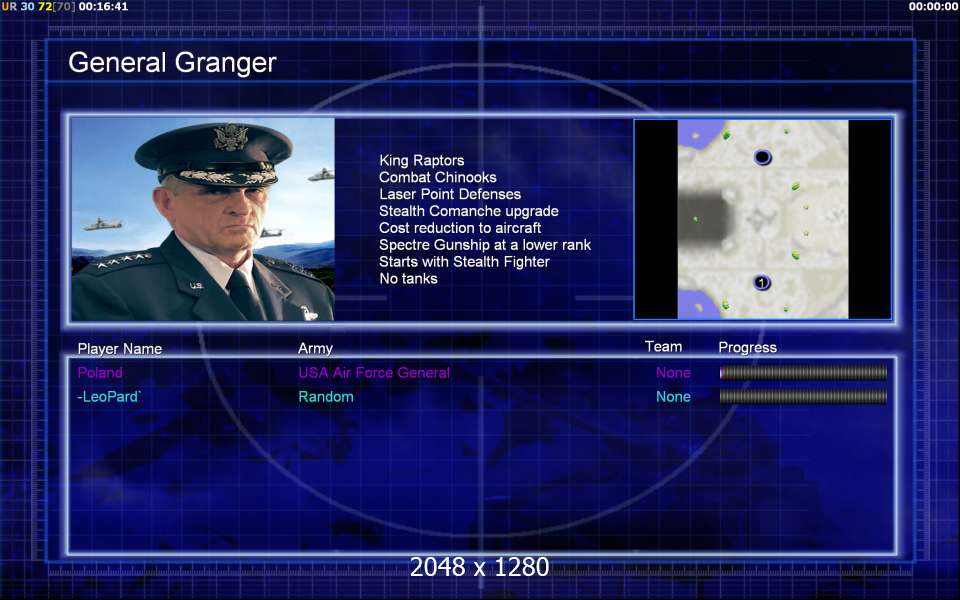 UR 30 72[70] 00:16:41

00:00:00

General Granger

King Raptors
Combat Chinooks
Laser Point Defenses
Stealth Comanche upgrade
Cost reduction to aircraft
Spectre Gunship at a lower rank
Starts with Stealth Fighter
No tanks

1

| Player Name | Army | Team | Progress |
|---|---|---|---|
| Poland | USA Air Force General | None | |
| -LeoPard` | Random | None | |

2048 x 1280